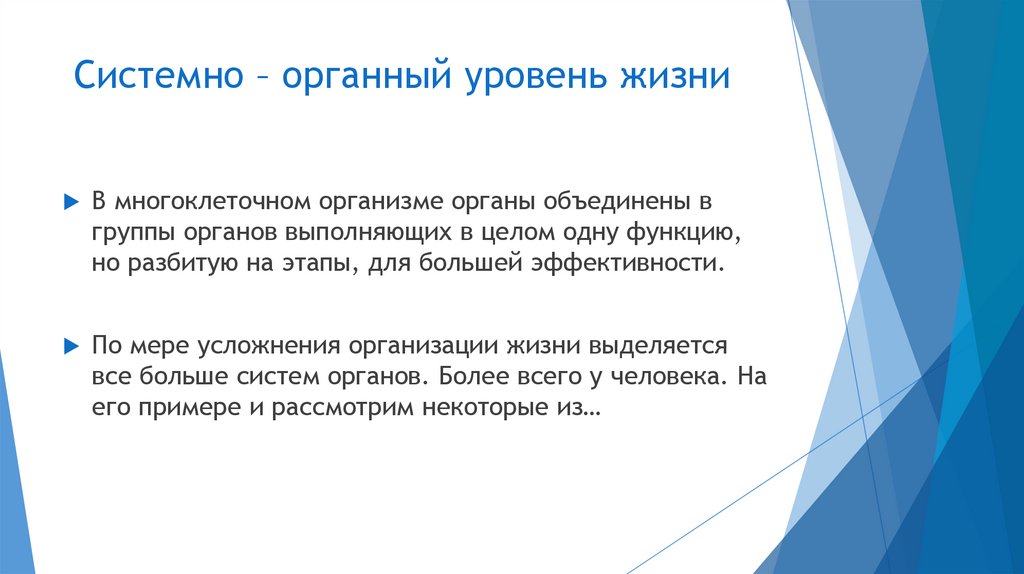 Системно – органный уровень жизни

В многоклеточном организме органы объединены в группы органов выполняющих в целом одну функцию, но разбитую на этапы, для большей эффективности.

По мере усложнения организации жизни выделяется все больше систем органов. Более всего у человека. На его примере и рассмотрим некоторые из…